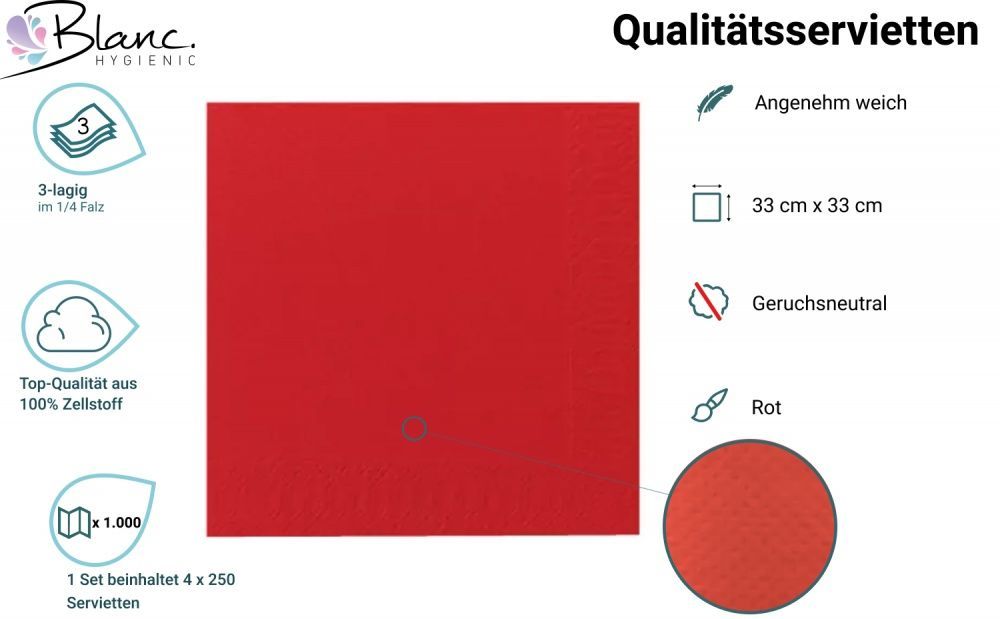 Blanc.
HYGIENIC

Qualitätsservietten

3

3-lagig
im 1/4 Falz

Top-Qualität aus 100% Zellstoff

x 1.000

1 Set beinhaltet 4 x 250 Servietten

Angenehm weich

33 cm x 33 cm

Geruchsneutral

Rot